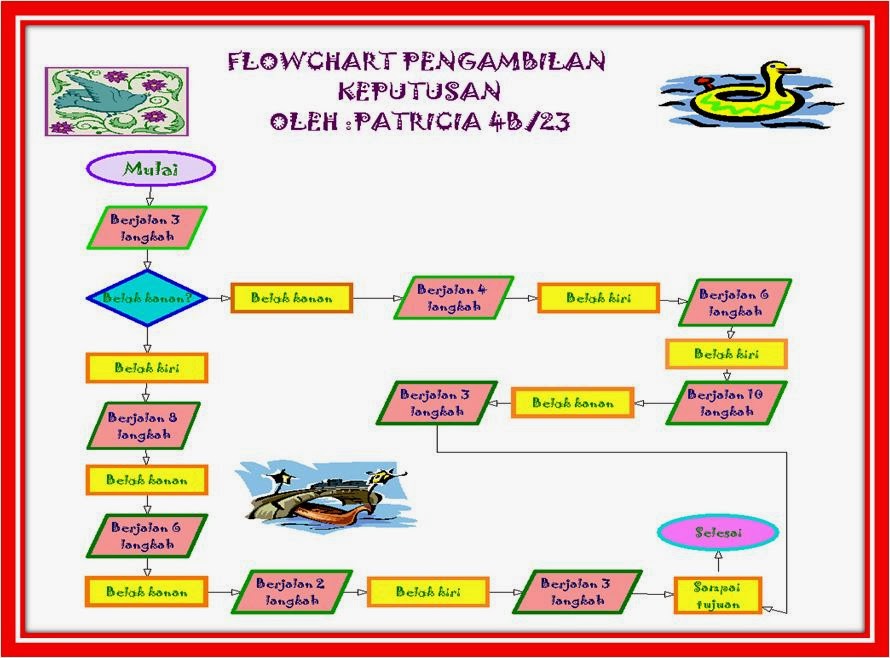 FLOWCHART PENGAMBILAN KEPUTUSAN
OLEH :PATRICIA 4B/23

Mulai

Berjalan 3 langkah

Belok kanan?

Belok kanan

Berjalan 4 langkah

Belok kiri

Berjalan 6 langkah

Belok kiri

Berjalan 10 langkah

Belok kanan

Berjalan 3 langkah

Belok kiri

Berjalan 8 langkah

Belok kanan

Berjalan 6 langkah

Belok kanan

Berjalan 2 langkah

Belok kiri

Berjalan 3 langkah

Sampai tujuan

Selesai